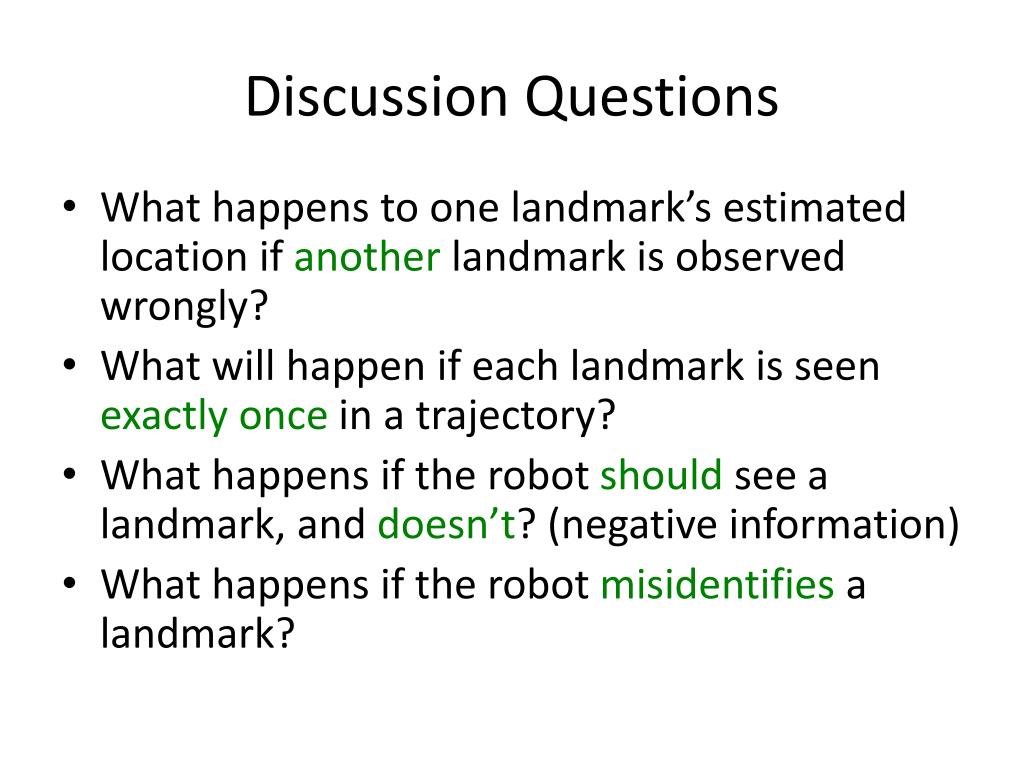 Discussion Questions

• What happens to one landmark’s estimated location if another landmark is observed wrongly?
• What will happen if each landmark is seen exactly once in a trajectory?
• What happens if the robot should see a landmark, and doesn’t? (negative information)
• What happens if the robot misidentifies a landmark?